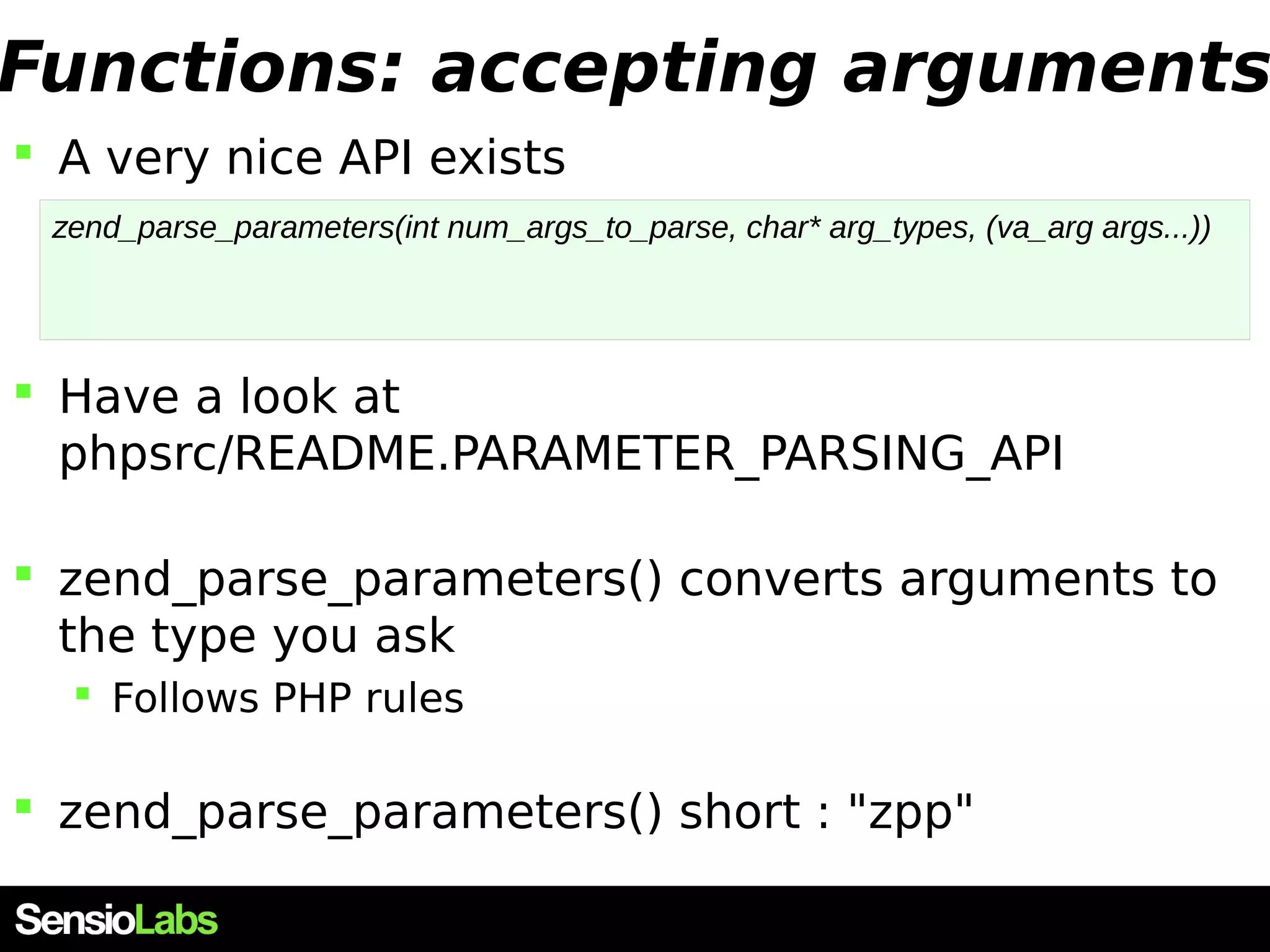 Functions: accepting arguments

A very nice API exists

zend_parse_parameters(int num_args_to_parse, char* arg_types, (va_arg args...))

Have a look at phpsrc/README.PARAMETER_PARSING_API

zend_parse_parameters() converts arguments to the type you ask

Follows PHP rules

zend_parse_parameters() short : "zpp"

SensioLabs